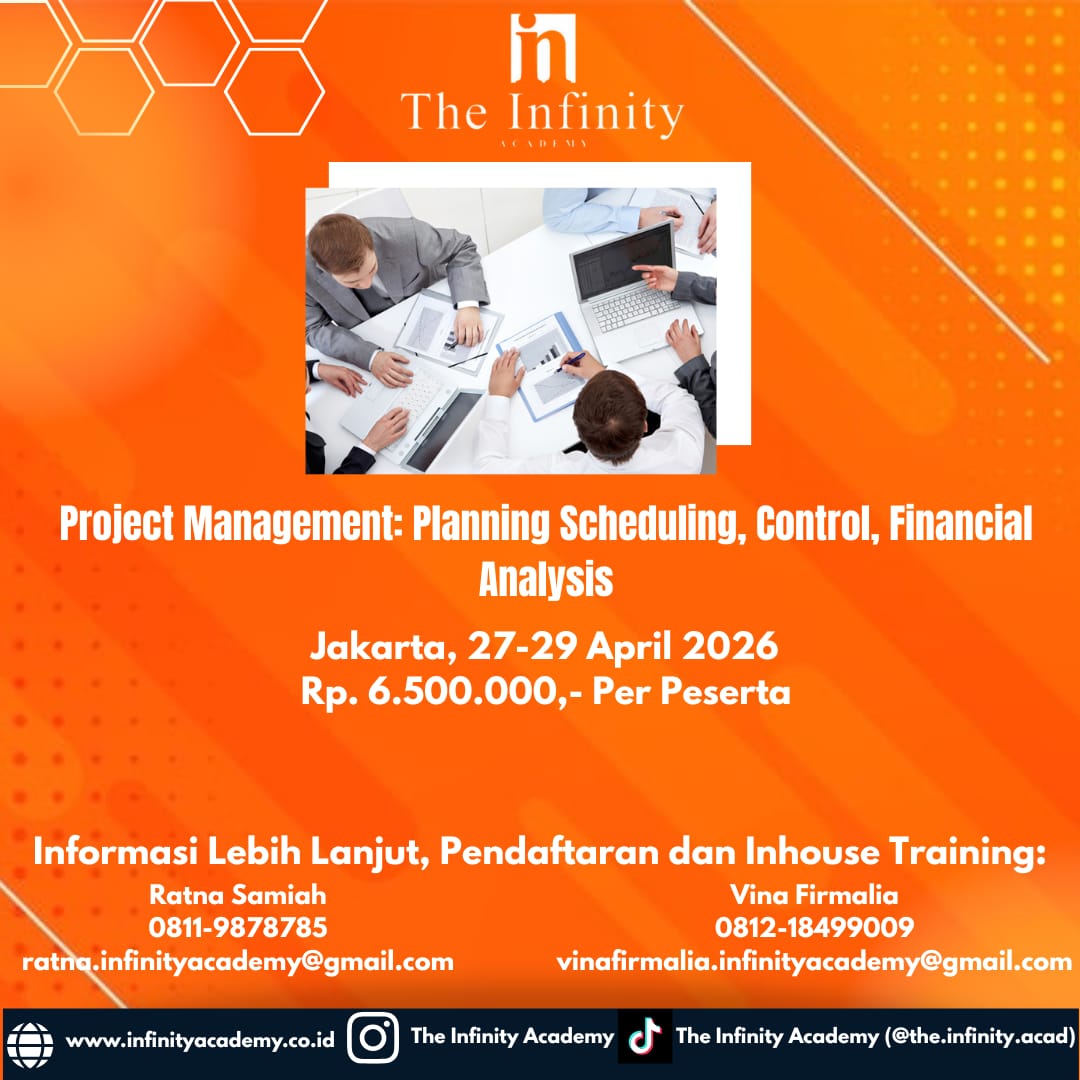 The Infinity
ACADEMY

Project Management: Planning Scheduling, Control, Financial Analysis

Jakarta, 27-29 April 2026
Rp. 6.500.000,- Per Peserta

Informasi Lebih Lanjut, Pendaftaran dan Inhouse Training:

Ratna Samiah
0811-9878785
ratna.infinityacademy@gmail.com

Vina Firmalia
0812-18499009
vinafirmalia.infinityacademy@gmail.com

www.infinityacademy.co.id The Infinity Academy The Infinity Academy (@the.infinity.acad)